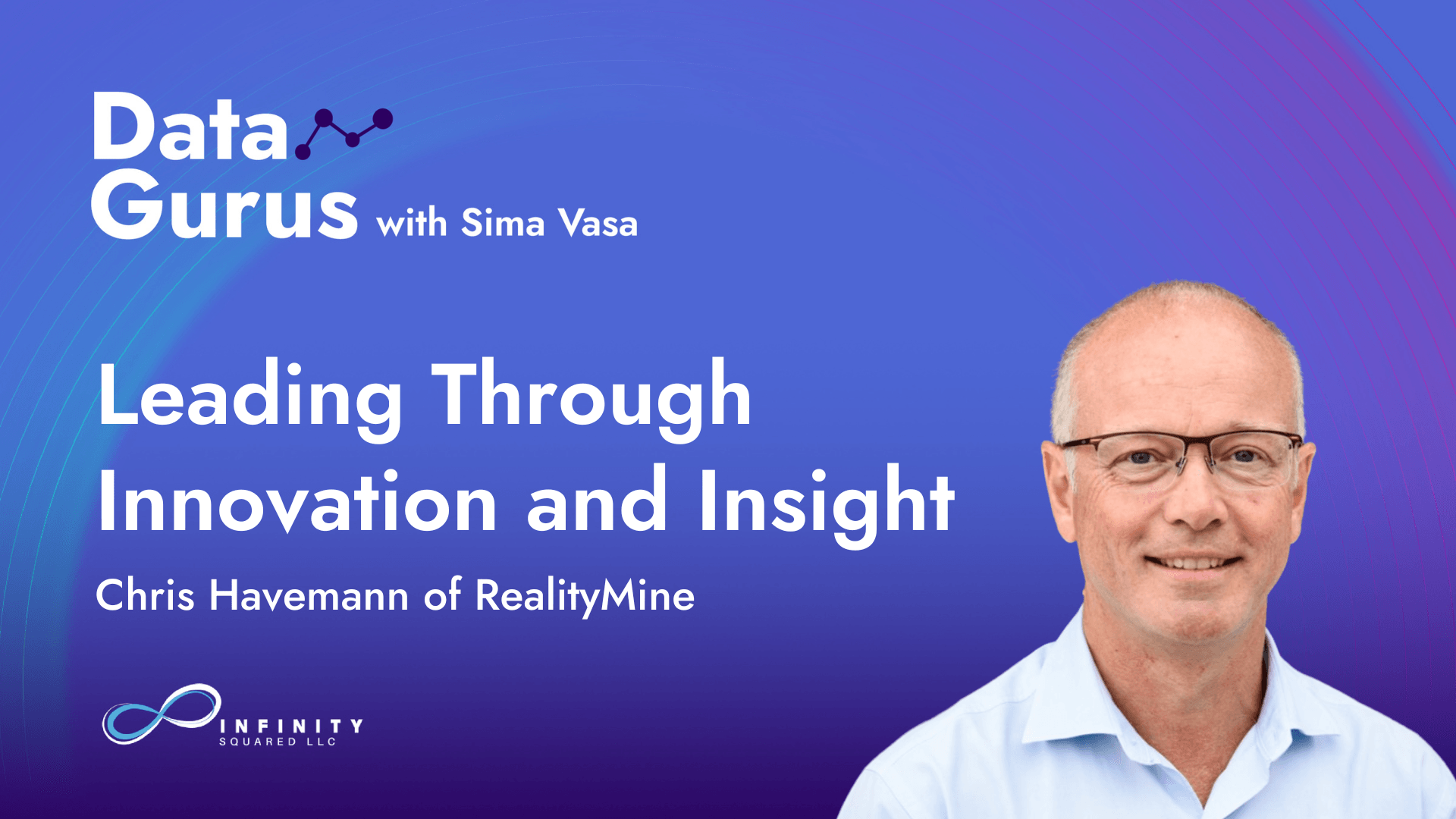 Data Gurus with Sima Vasa

Leading Through Innovation and Insight

Chris Havemann of RealityMine

INFINITY SQUARED LLC